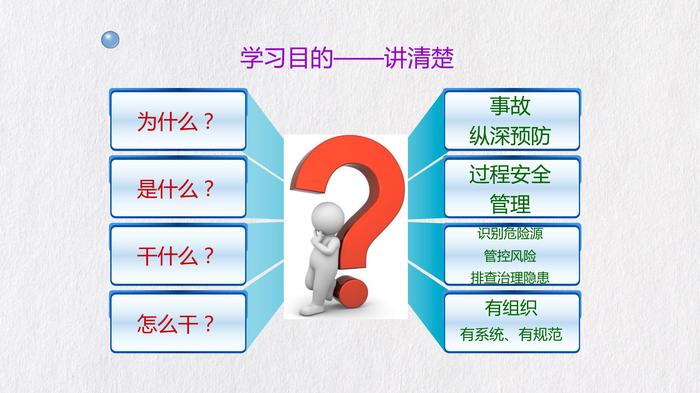 学习目的——讲清楚

为什么？

是什么？

干什么？

怎么干？

事故
纵深预防

过程安全
管理

识别危险源
管控风险
排查治理隐患

有组织
有系统、有规范